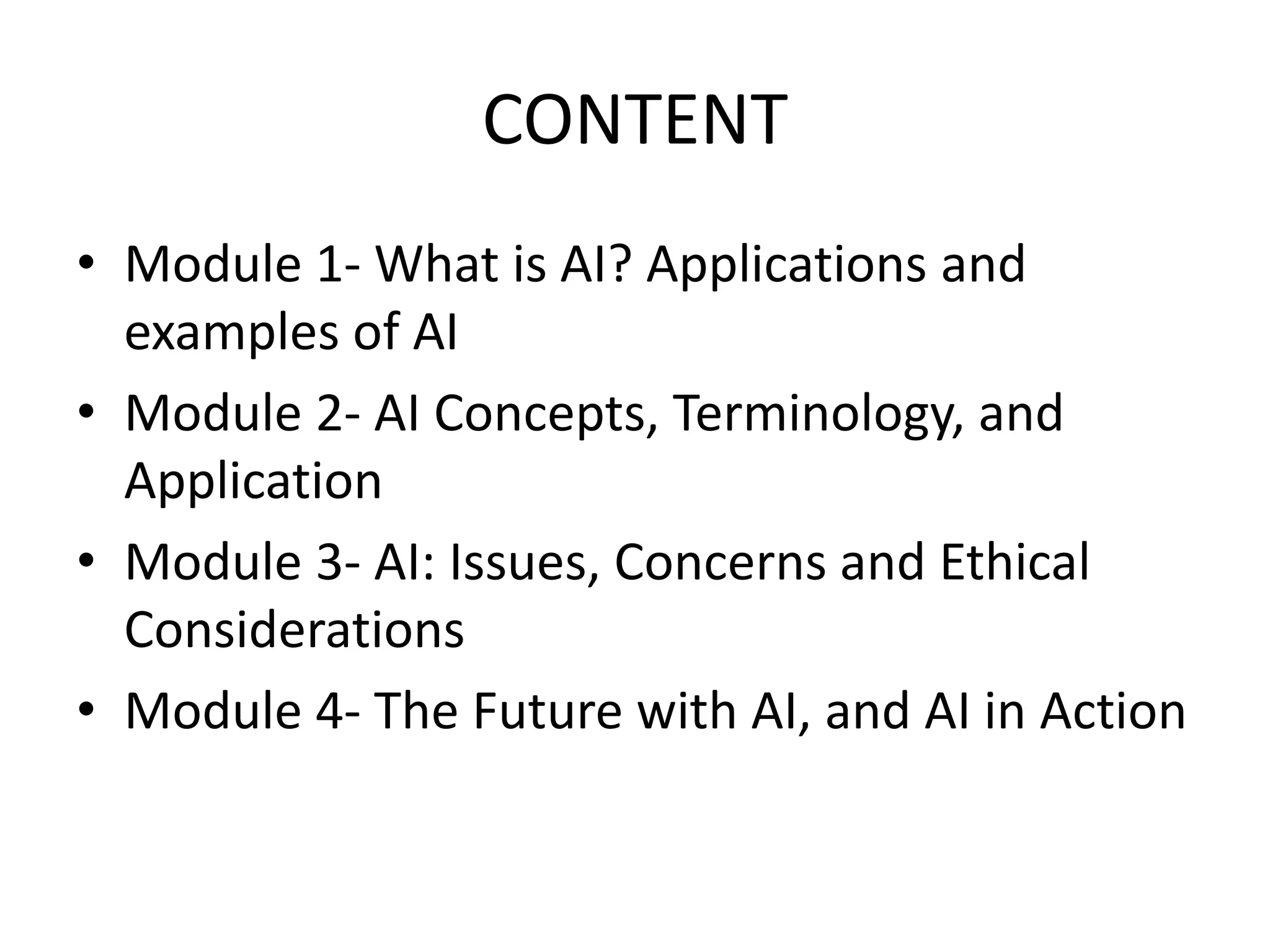 CONTENT

• Module 1- What is AI? Applications and examples of AI
• Module 2- AI Concepts, Terminology, and Application
• Module 3- AI: Issues, Concerns and Ethical Considerations
• Module 4- The Future with AI, and AI in Action